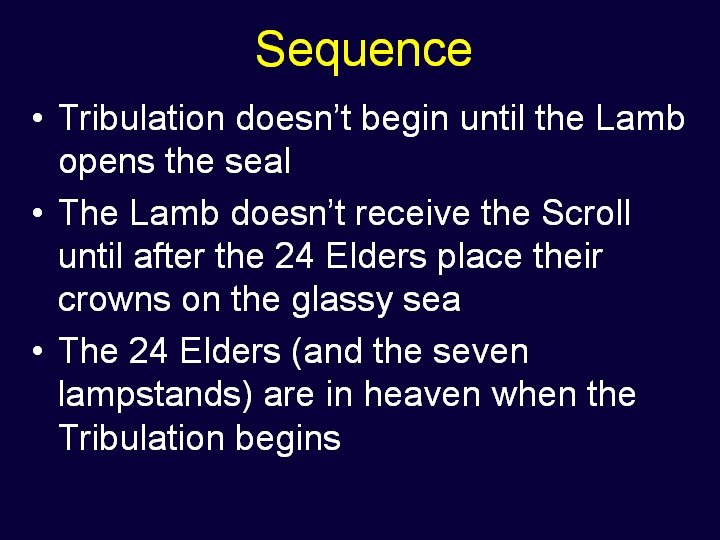 Sequence

• Tribulation doesn’t begin until the Lamb opens the seal
• The Lamb doesn’t receive the Scroll until after the 24 Elders place their crowns on the glassy sea
• The 24 Elders (and the seven lampstands) are in heaven when the Tribulation begins